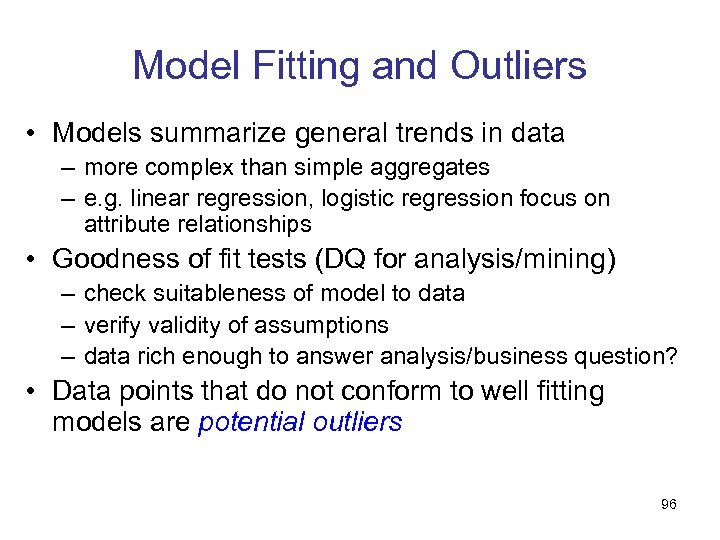 Model Fitting and Outliers

• Models summarize general trends in data
– more complex than simple aggregates
– e.g. linear regression, logistic regression focus on attribute relationships
• Goodness of fit tests (DQ for analysis/mining)
– check suitableness of model to data
– verify validity of assumptions
– data rich enough to answer analysis/business question?
• Data points that do not conform to well fitting models are potential outliers

96